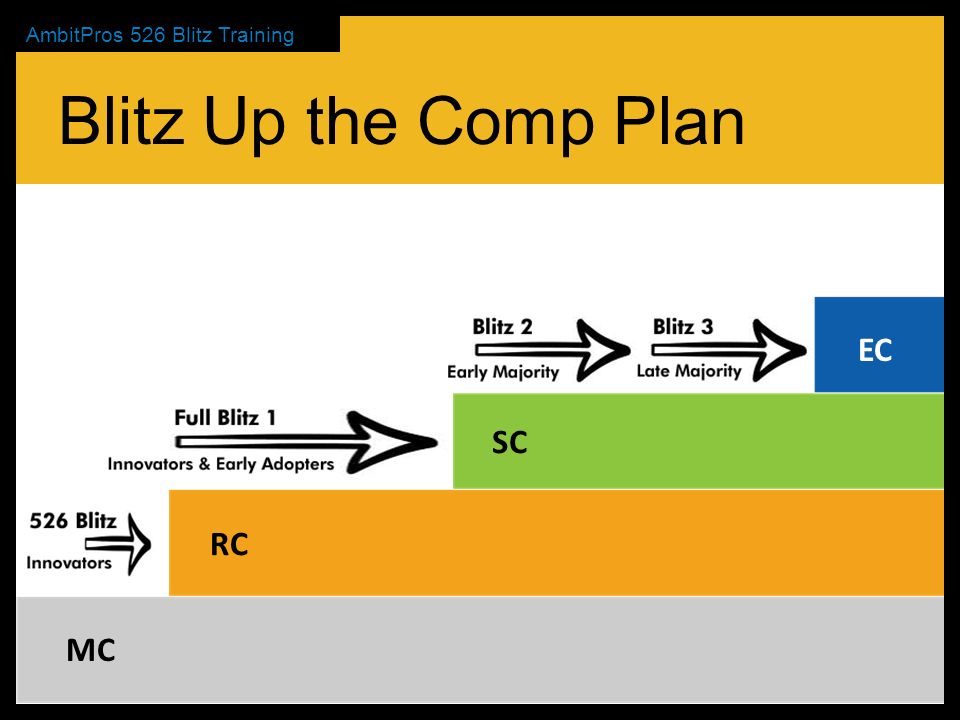 AmbitPros 526 Blitz Training

Blitz Up the Comp Plan

Blitz 2
Early Majority

Blitz 3
Late Majority

EC

Full Blitz 1
Innovators & Early Adopters

SC

526 Blitz
Innovators

RC

MC